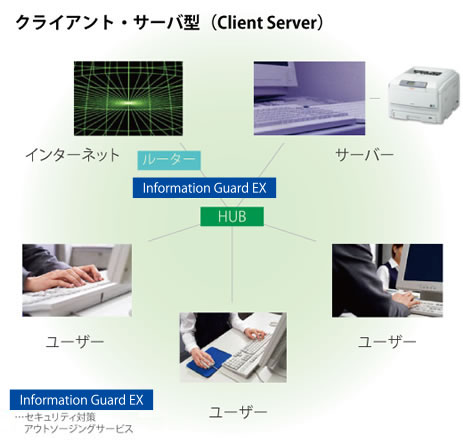 クライアント・サーバ型（Client Server）

インターネット

サーバー

ルーター

Information Guard EX

HUB

ユーザー

ユーザー

ユーザー

Information Guard EX
…セキュリティ対策
アウトソージングサービス